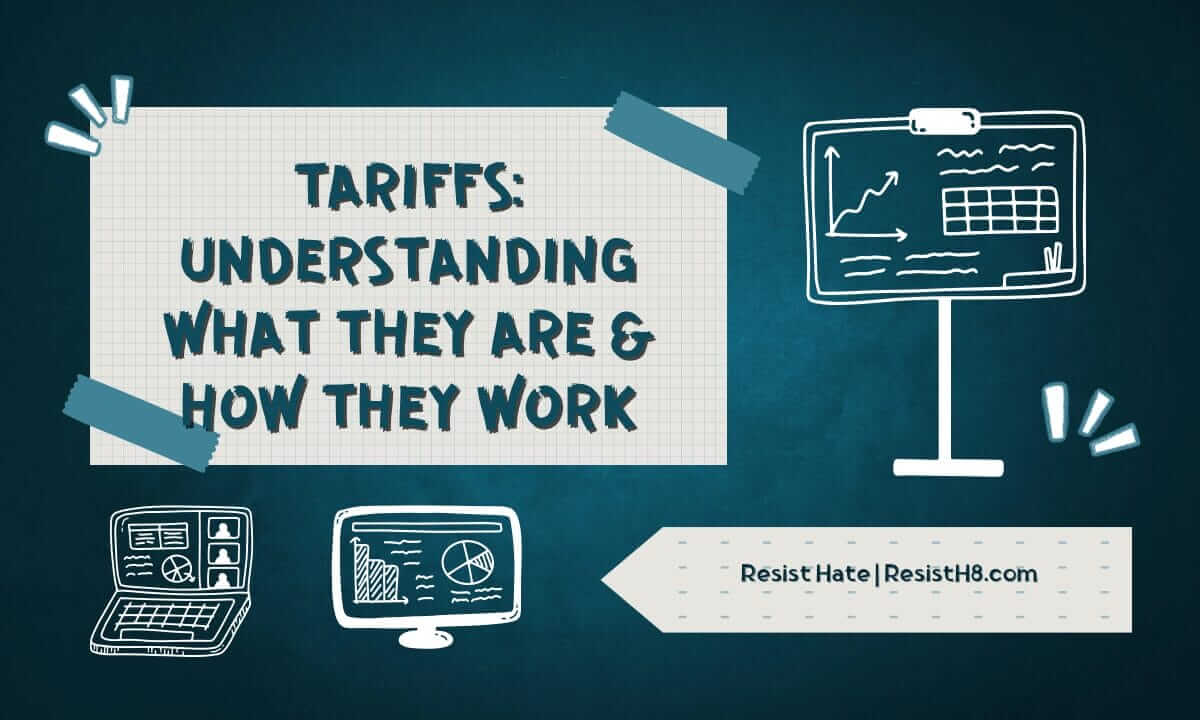 TARIFFS: UNDERSTANDING WHAT THEY ARE & HOW THEY WORK

Resist Hate | ResistH8.com